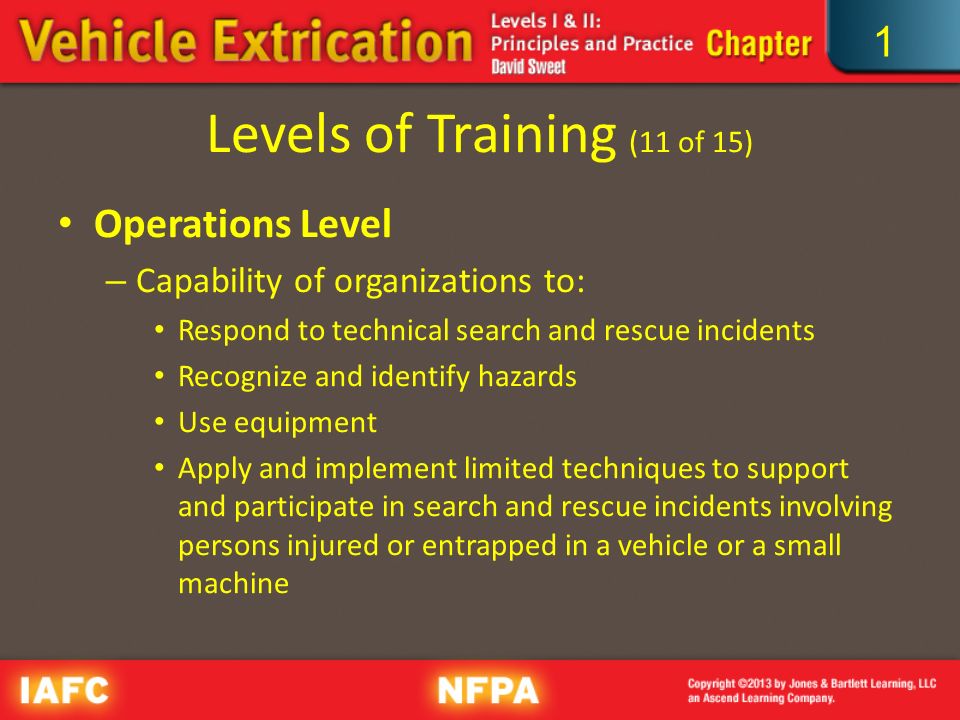 Vehicle Extrication Levels I & II: Principles and Practice David Sweet Chapter 1

Levels of Training (11 of 15)

• Operations Level
– Capability of organizations to:
• Respond to technical search and rescue incidents
• Recognize and identify hazards
• Use equipment
• Apply and implement limited techniques to support and participate in search and rescue incidents involving persons injured or entrapped in a vehicle or a small machine

IAFC NFPA Copyright ©2013 by Jones & Bartlett Learning, LLC an Ascend Learning Company.